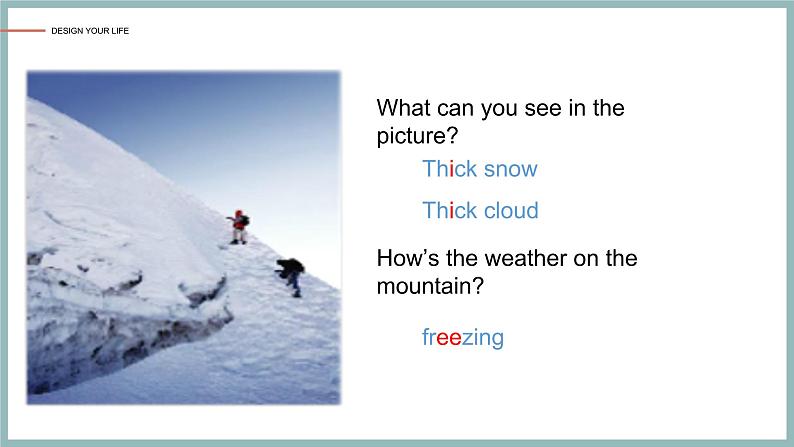 DESIGN YOUR LIFE

What can you see in the picture?

Thick snow

Thick cloud

How's the weather on the mountain?

freezing